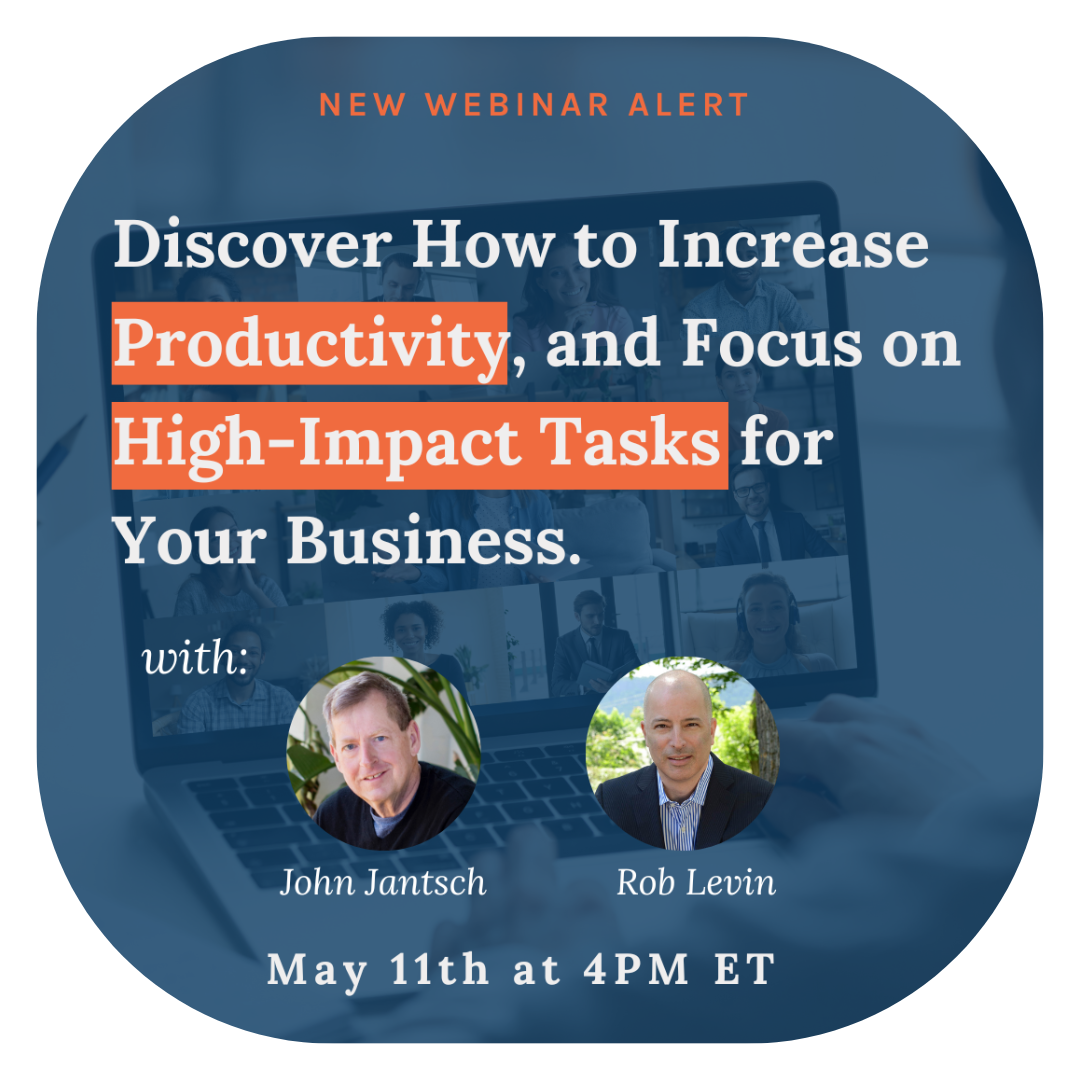 NEW WEBINAR ALERT

Discover How to Increase Productivity, and Focus on High-Impact Tasks for Your Business.

with:

John Jantsch

Rob Levin

May 11th at 4PM ET